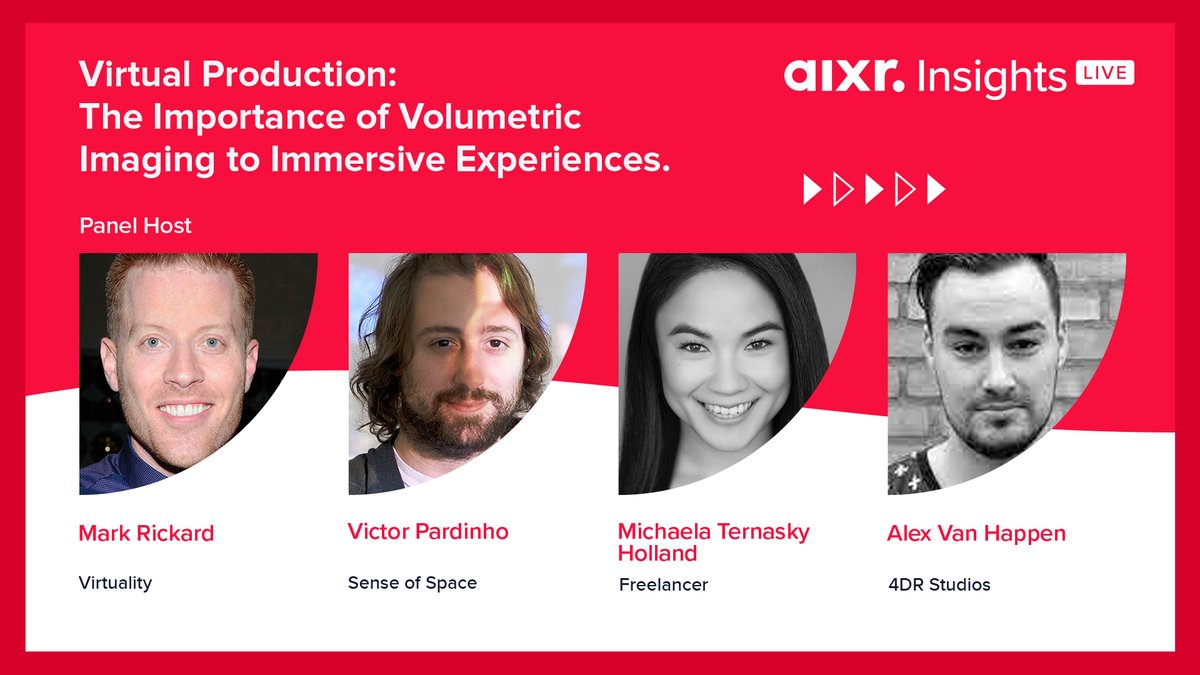 Virtual Production:
The Importance of Volumetric Imaging to Immersive Experiences.

aixr. Insights LIVE

Panel Host

Mark Rickard

Virtuality

Victor Pardinho

Sense of Space

Michaela Ternasky Holland

Freelancer

Alex Van Happen

4DR Studios